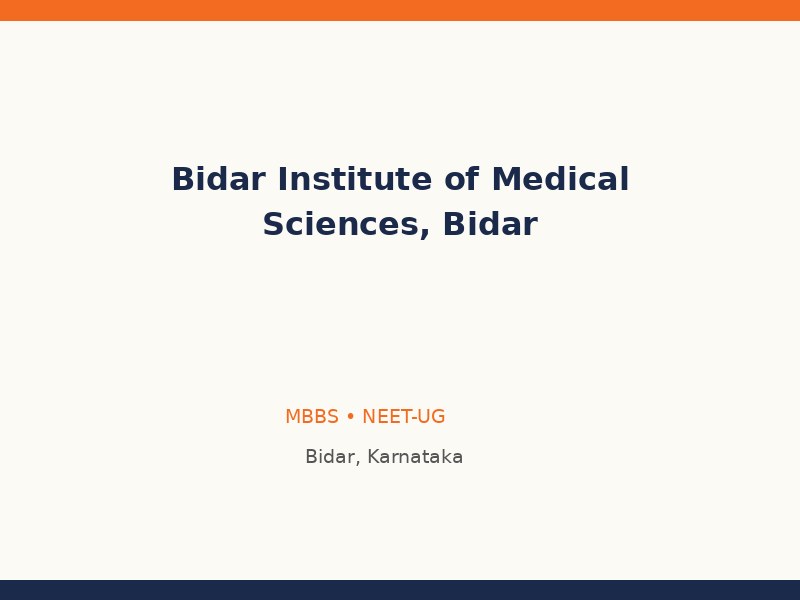 Bidar Institute of Medical Sciences, Bidar

MBBS • NEET-UG

Bidar, Karnataka